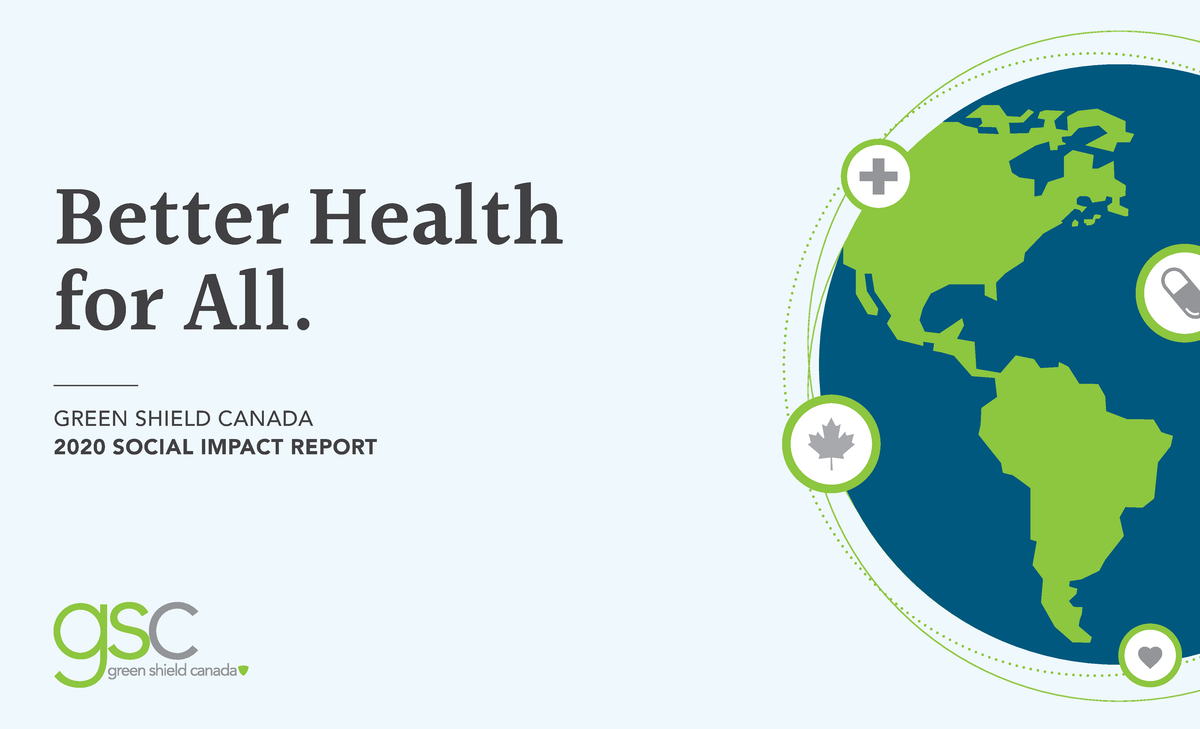 Better Health for All.

GREEN SHIELD CANADA
2020 SOCIAL IMPACT REPORT

gsc
green shield canada